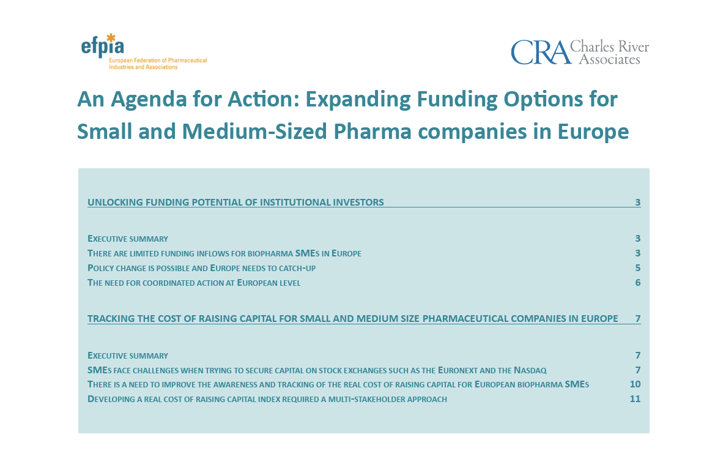 efpia
European Federation of Pharmaceutical Industries and Associations

CRA Charles River Associates

An Agenda for Action: Expanding Funding Options for Small and Medium-Sized Pharma companies in Europe

UNLOCKING FUNDING POTENTIAL OF INSTITUTIONAL INVESTORS 3

EXECUTIVE SUMMARY 3
THERE ARE LIMITED FUNDING INFLOWS FOR BIOPHARMA SMES IN EUROPE 3
POLICY CHANGE IS POSSIBLE AND EUROPE NEEDS TO CATCH-UP 5
THE NEED FOR COORDINATED ACTION AT EUROPEAN LEVEL 6

TRACKING THE COST OF RAISING CAPITAL FOR SMALL AND MEDIUM SIZE PHARMACEUTICAL COMPANIES IN EUROPE 7

EXECUTIVE SUMMARY 7
SMES FACE CHALLENGES WHEN TRYING TO SECURE CAPITAL ON STOCK EXCHANGES SUCH AS THE EURONEXT AND THE NASDAQ 7
THERE IS A NEED TO IMPROVE THE AWARENESS AND TRACKING OF THE REAL COST OF RAISING CAPITAL FOR EUROPEAN BIOPHARMA SMES 10
DEVELOPING A REAL COST OF RAISING CAPITAL INDEX REQUIRED A MULTI-STAKEHOLDER APPROACH 11